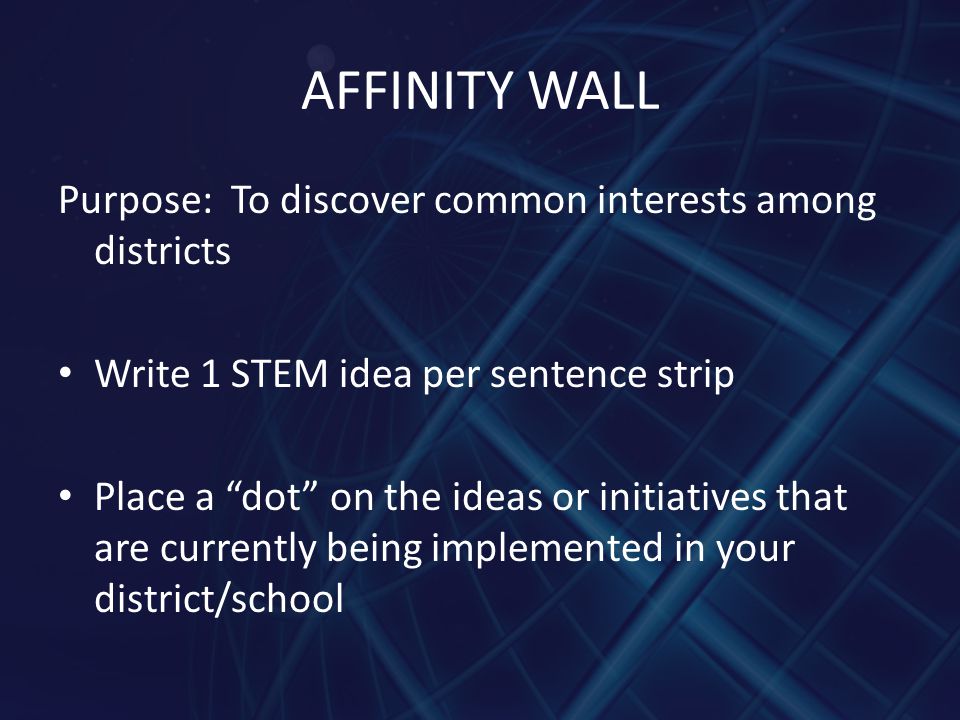 AFFINITY WALL

Purpose: To discover common interests among districts

• Write 1 STEM idea per sentence strip

• Place a “dot” on the ideas or initiatives that are currently being implemented in your district/school